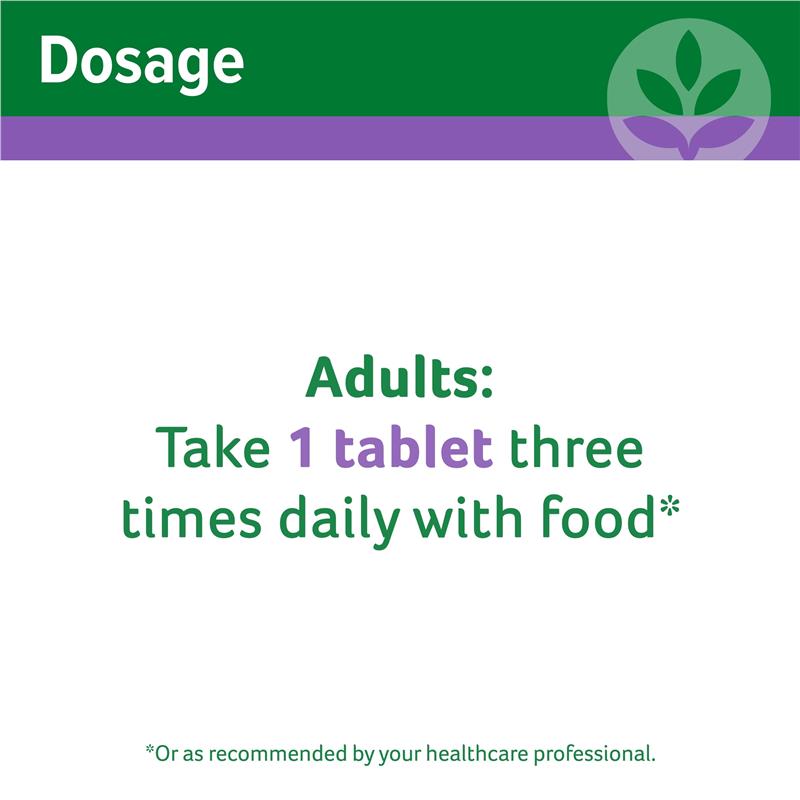 Dosage

Adults:
Take 1 tablet three times daily with food*

*Or as recommended by your healthcare professional.